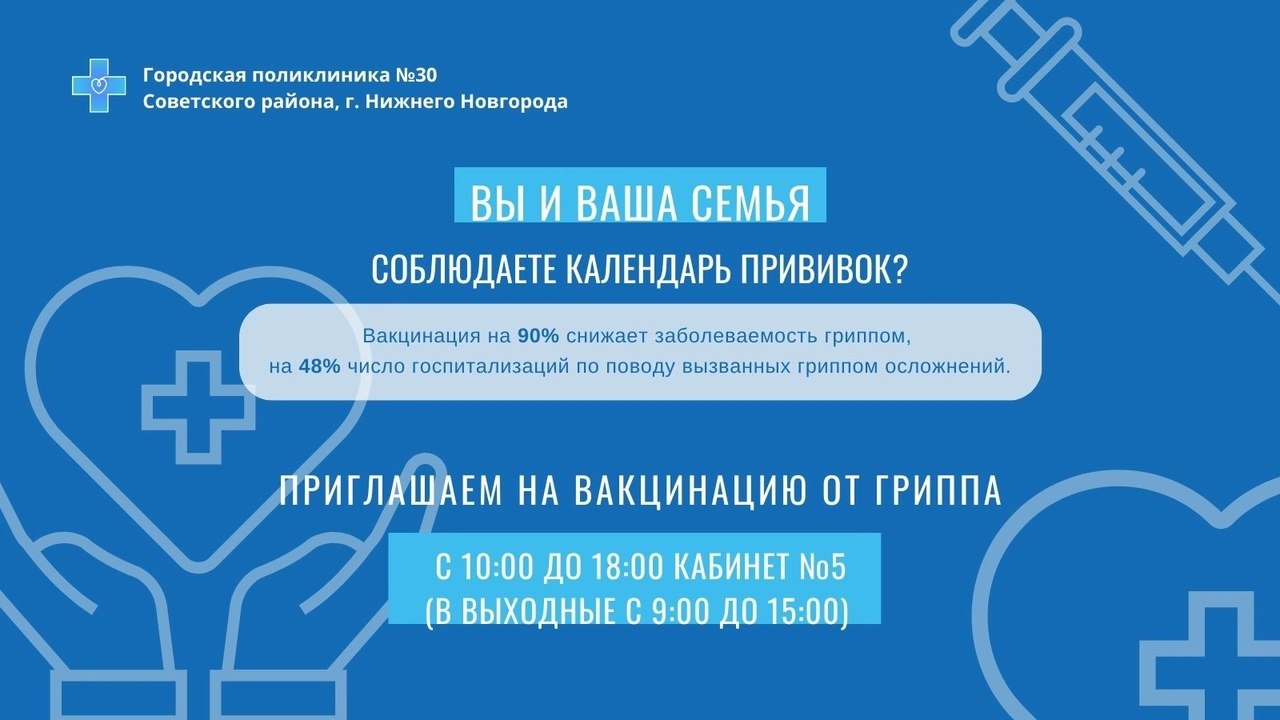 Городская поликлиника №30
Советского района, г. Нижнего Новгорода

ВЫ И ВАША СЕМЬЯ

СОБЛЮДАЕТЕ КАЛЕНДАРЬ ПРИВИВОК?

Вакцинация на 90% снижает заболеваемость гриппом, на 48% число госпитализаций по поводу вызванных гриппом осложнений.

ПРИГЛАШАЕМ НА ВАКЦИНАЦИЮ ОТ ГРИППА

С 10:00 ДО 18:00 КАБИНЕТ №5
(В ВЫХОДНЫЕ С 9:00 ДО 15:00)